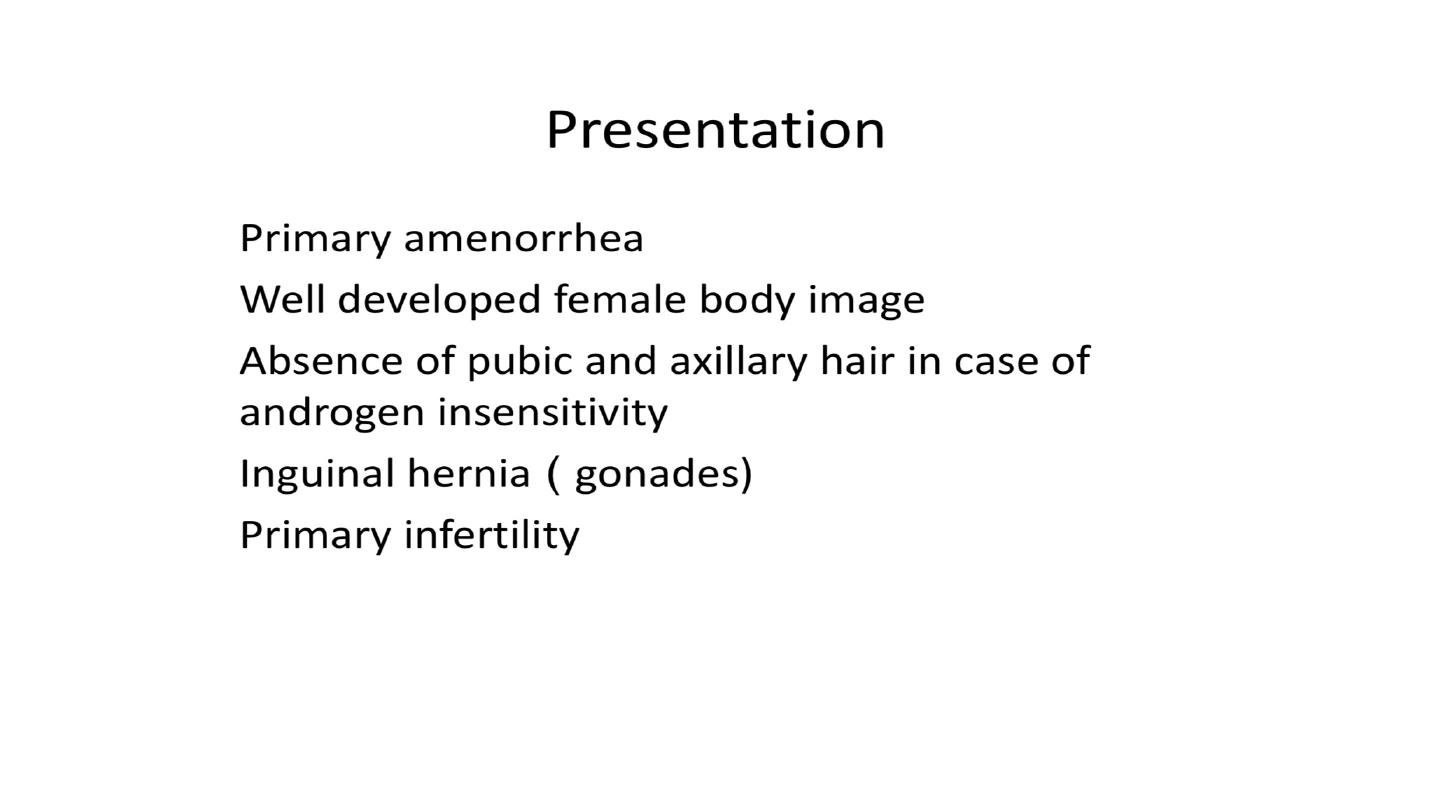 Presentation

Primary amenorrhea

Well developed female body image

Absence of pubic and axillary hair in case of androgen insensitivity

Inguinal hernia ( gonades)

Primary infertility